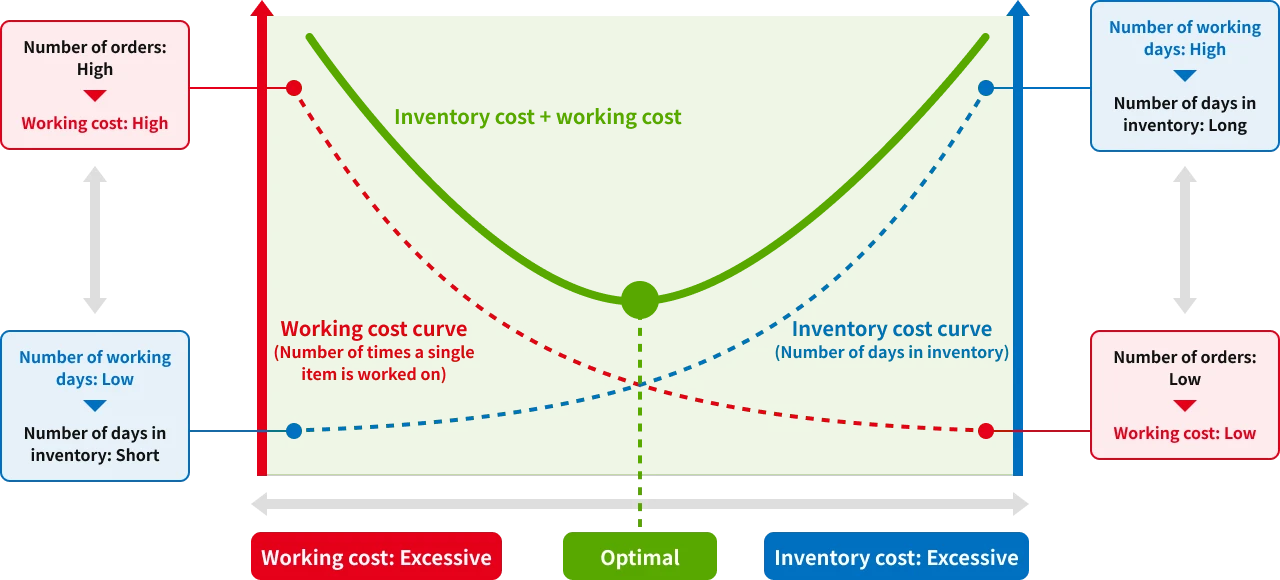 Number of orders: High

Working cost: High

Number of working days: Low

Number of days in inventory: Short

Inventory cost + working cost

Working cost curve
(Number of times a single item is worked on)

Inventory cost curve
(Number of days in inventory)

Number of working days: High

Number of days in inventory: Long

Number of orders: Low

Working cost: Low

Working cost: Excessive

Optimal

Inventory cost: Excessive